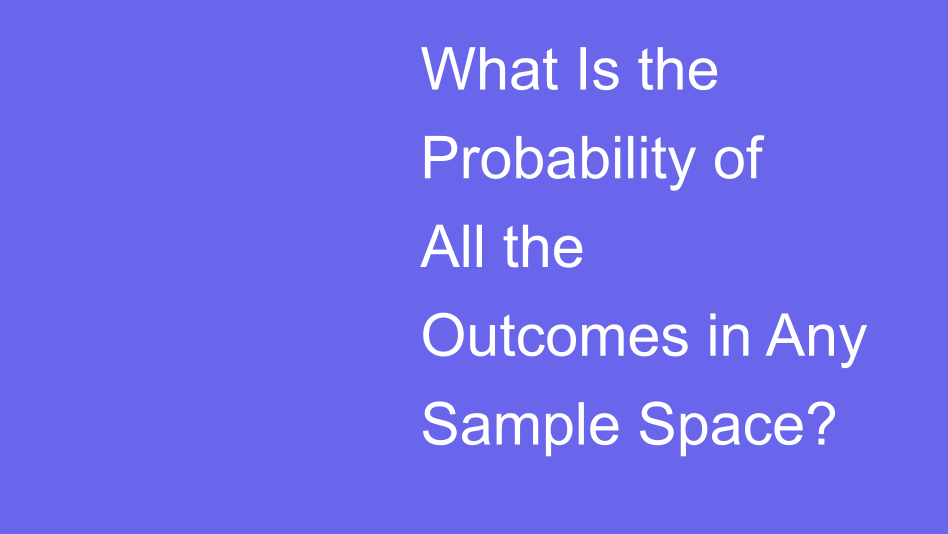 What Is the Probability of All the Outcomes in Any Sample Space?